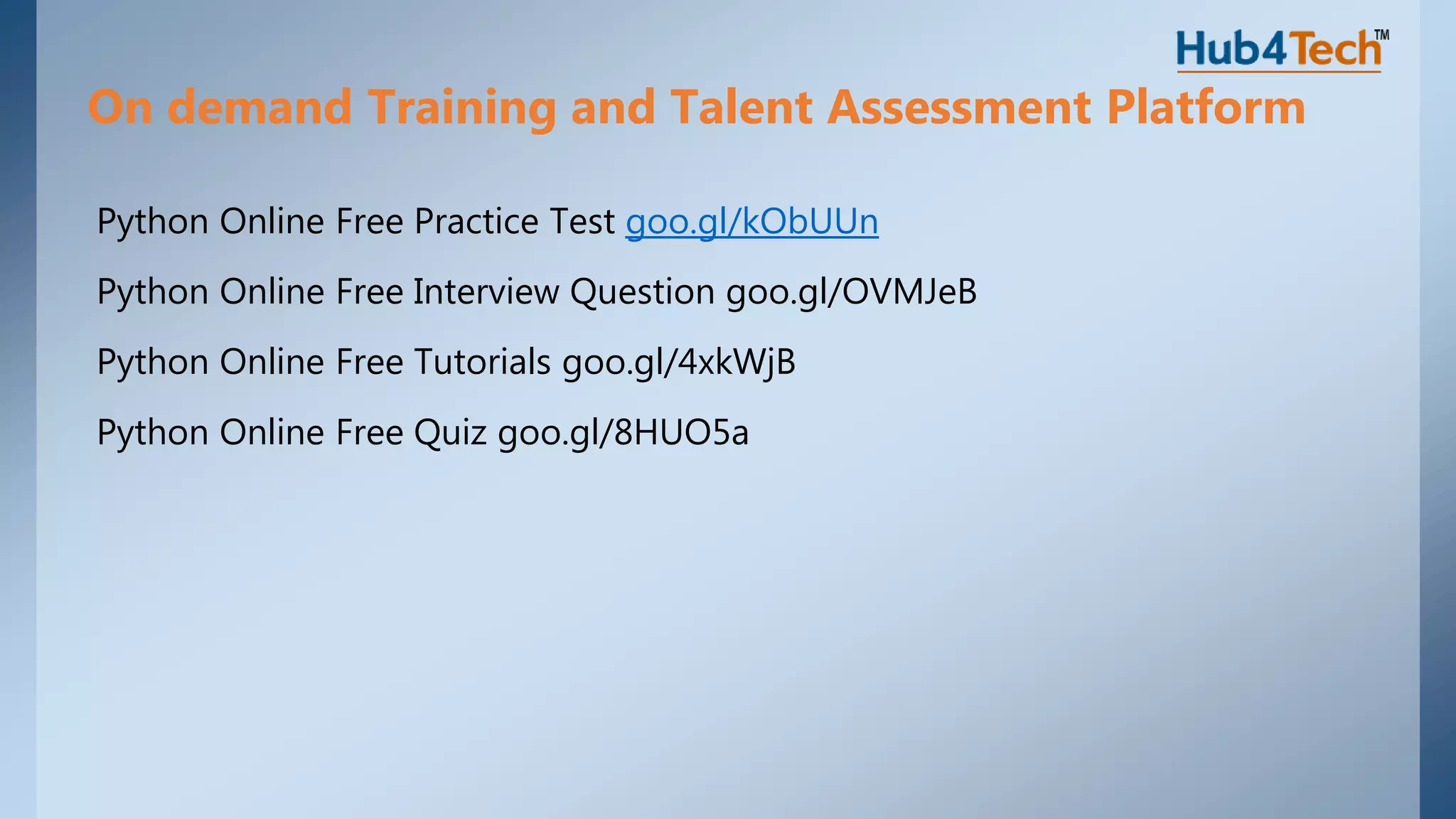 Hub4Tech™

On demand Training and Talent Assessment Platform

Python Online Free Practice Test goo.gl/kObUUn

Python Online Free Interview Question goo.gl/OVMJeB

Python Online Free Tutorials goo.gl/4xkWjB

Python Online Free Quiz goo.gl/8HUO5a